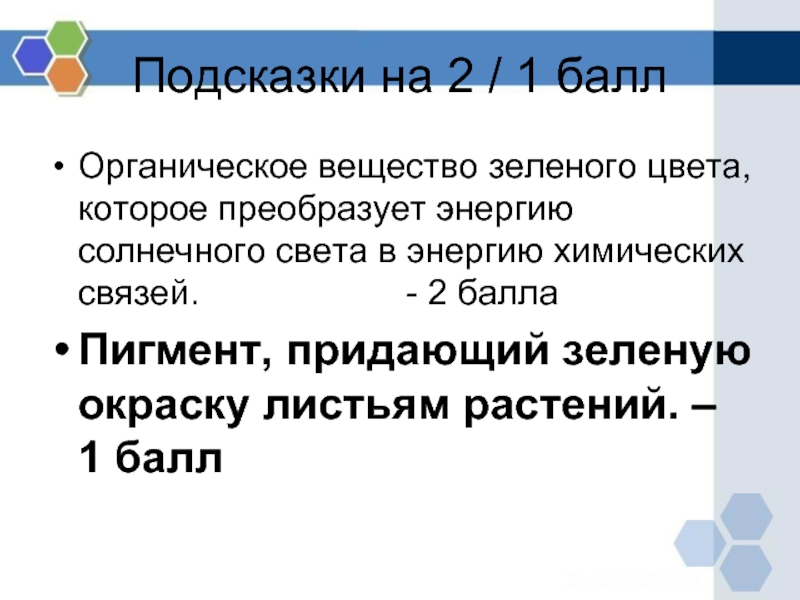 Подсказки на 2 / 1 балл

• Органическое вещество зеленого цвета, которое преобразует энергию солнечного света в энергию химических связей. - 2 балла

• Пигмент, придающий зеленую окраску листьям растений. – 1 балл